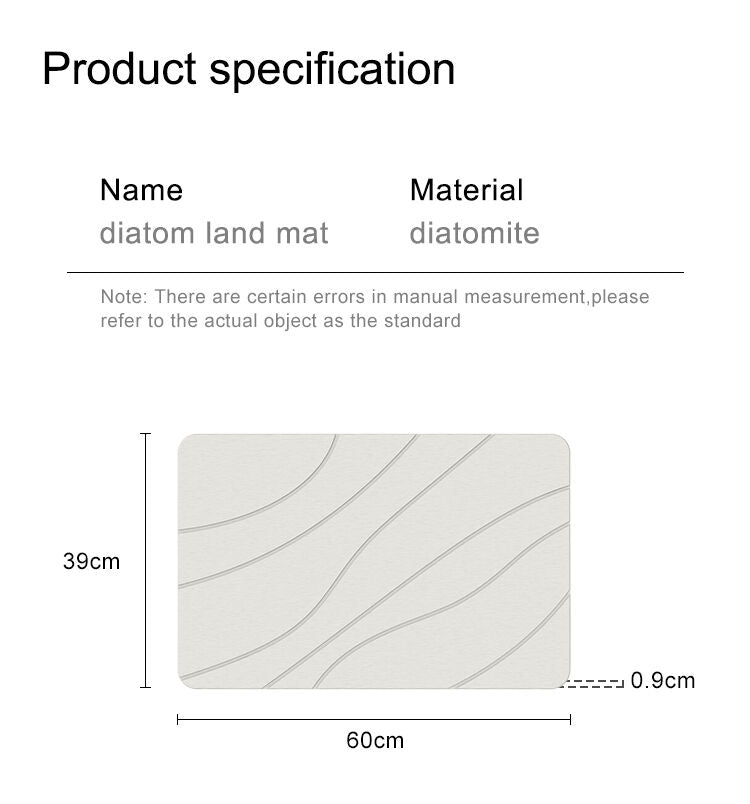 Product specification

Name
diatom land mat

Material
diatomite

Note: There are certain errors in manual measurement,please refer to the actual object as the standard

39cm

0.9cm

60cm